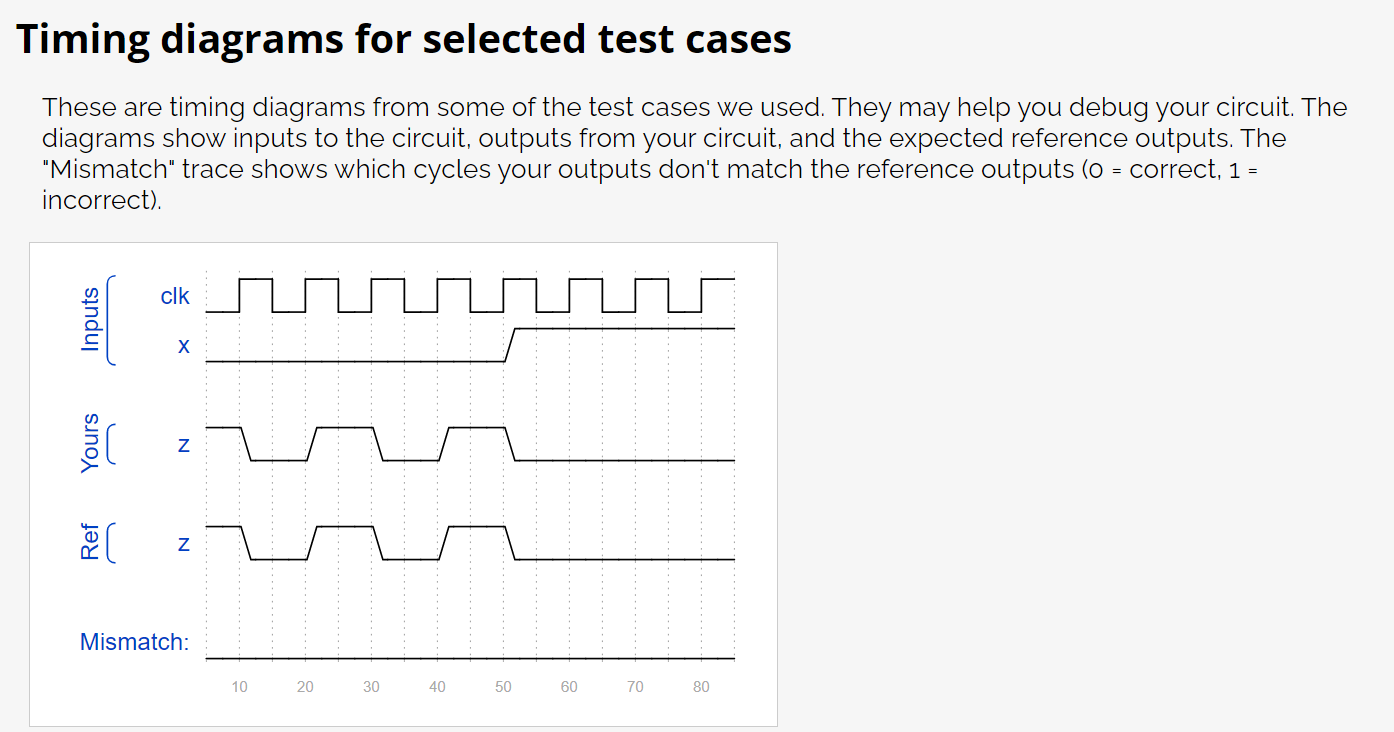 Timing diagrams for selected test cases

These are timing diagrams from some of the test cases we used. They may help you debug your circuit. The diagrams show inputs to the circuit, outputs from your circuit, and the expected reference outputs. The "Mismatch" trace shows which cycles your outputs don't match the reference outputs (0 = correct, 1 = incorrect).

Inputs
clk
x
Yours
z
Ref
z
Mismatch:
10 20 30 40 50 60 70 80